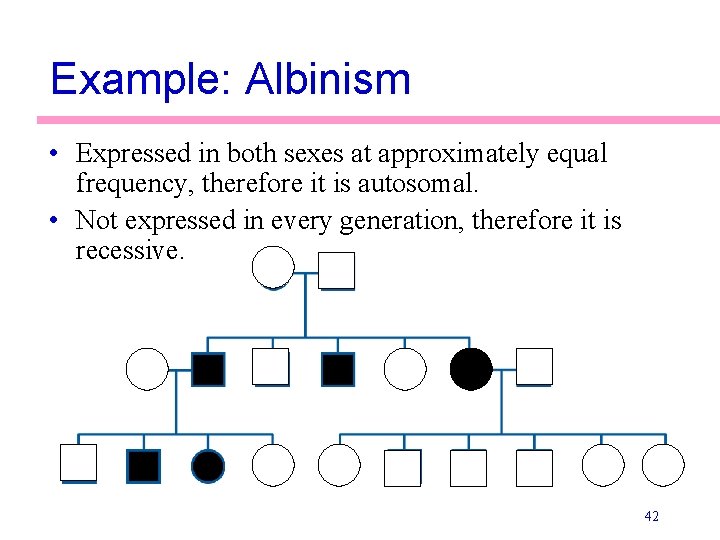 Example: Albinism

• Expressed in both sexes at approximately equal frequency, therefore it is autosomal.

• Not expressed in every generation, therefore it is recessive.

42